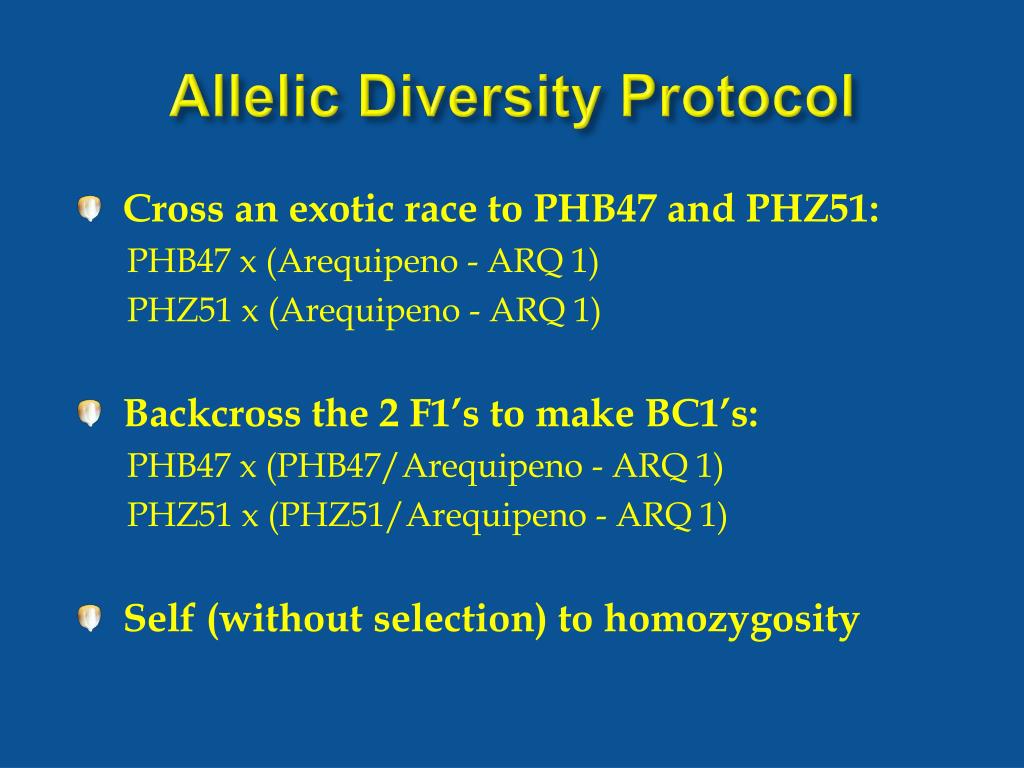 Allelic Diversity Protocol

Cross an exotic race to PHB47 and PHZ51:
PHB47 x (Arequipeno - ARQ 1)
PHZ51 x (Arequipeno - ARQ 1)

Backcross the 2 F1’s to make BC1’s:
PHB47 x (PHB47/Arequipeno - ARQ 1)
PHZ51 x (PHZ51/Arequipeno - ARQ 1)

Self (without selection) to homozygosity